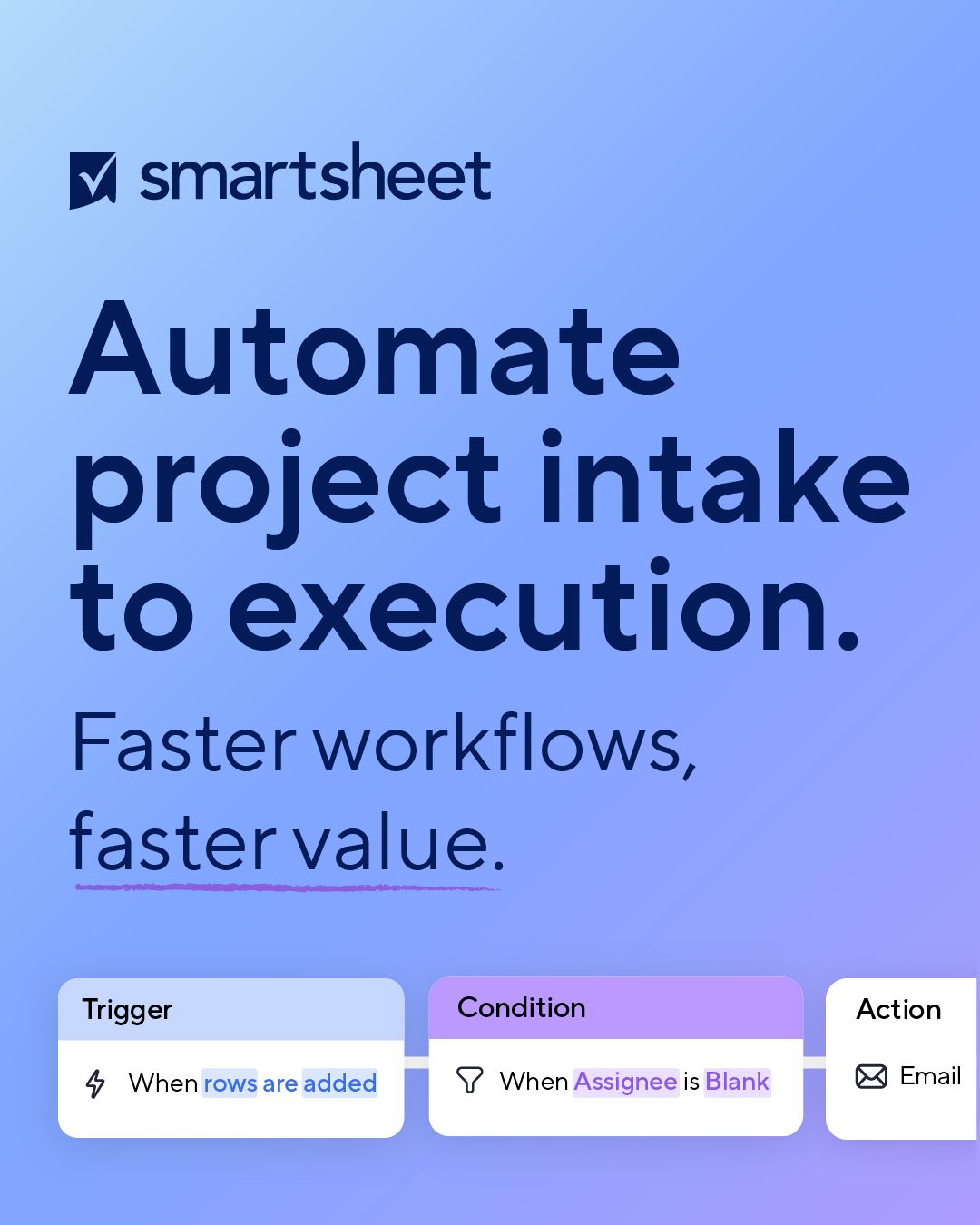 smartsheet

Automate project intake to execution.

Faster workflows, faster value.

Trigger
When rows are added

Condition
When Assignee is Blank

Action
Email